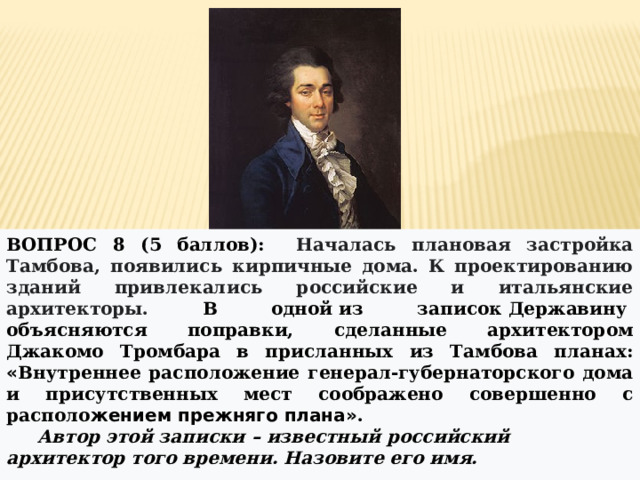 ВОПРОС 8 (5 баллов): Началась плановая застройка Тамбова, появились кирпичные дома. К проектированию зданий привлекались российские и итальянские архитекторы. В одной из записок Державину объясняются поправки, сделанные архитектором Джакомо Тромбара в присланных из Тамбова планах: «Внутреннее расположение генерал-губернаторского дома и присутственных мест соображено совершенно с расположением прежняго плана».

Автор этой записки – известный российский архитектор того времени. Назовите его имя.